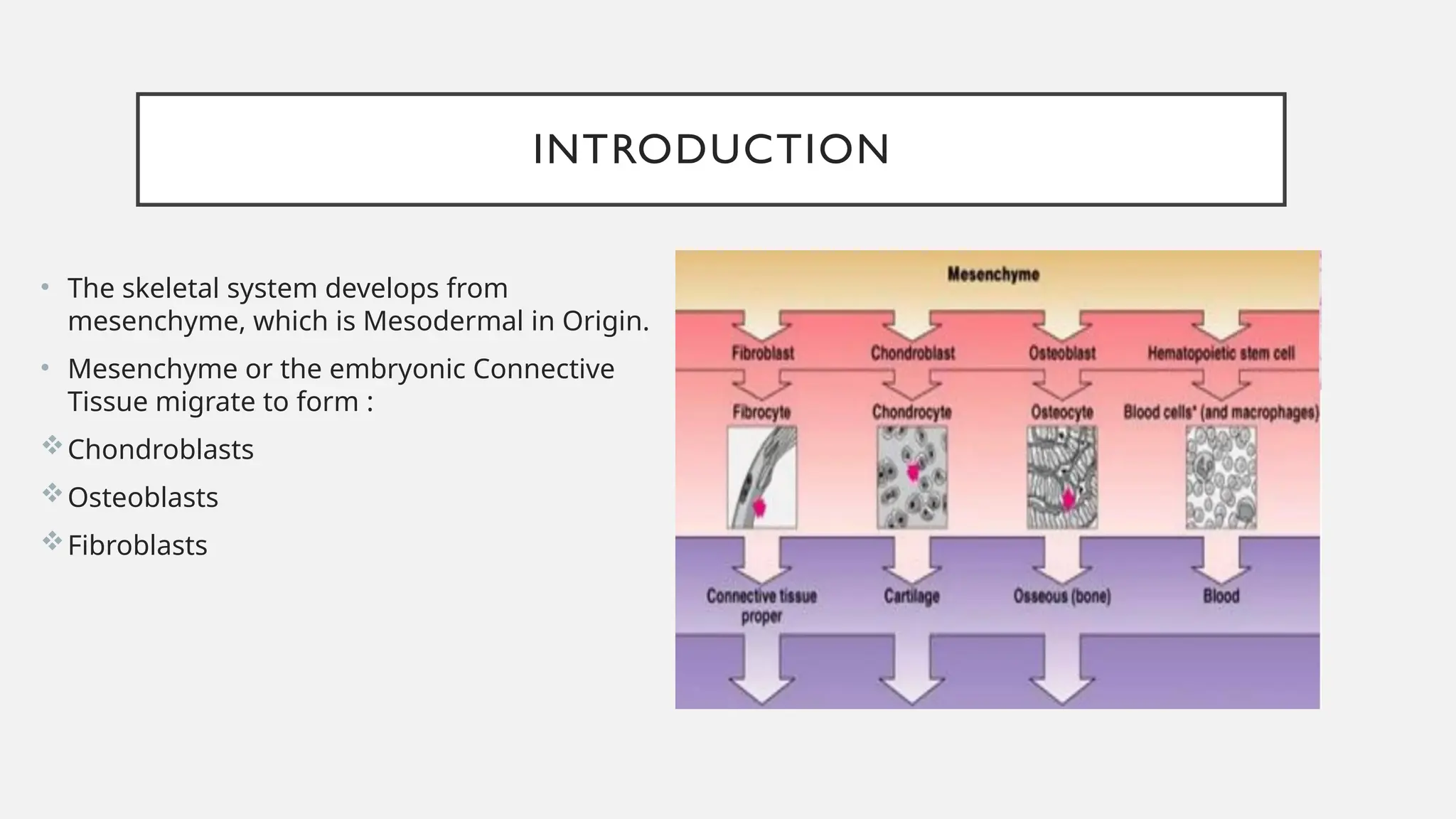 INTRODUCTION

• The skeletal system develops from mesenchyme, which is Mesodermal in Origin.

• Mesenchyme or the embryonic Connective Tissue migrate to form :

❖ Chondroblasts

❖ Osteoblasts

❖ Fibroblasts

Mesenchyme

Fibroblast
Chondroblast
Osteoblast
Hematopoietic stem cell

Fibrocyte
Chondrocyte
Osteocyte
Blood cells* (and macrophages)

Connective tissue proper
Cartilage
Osseous (bone)
Blood